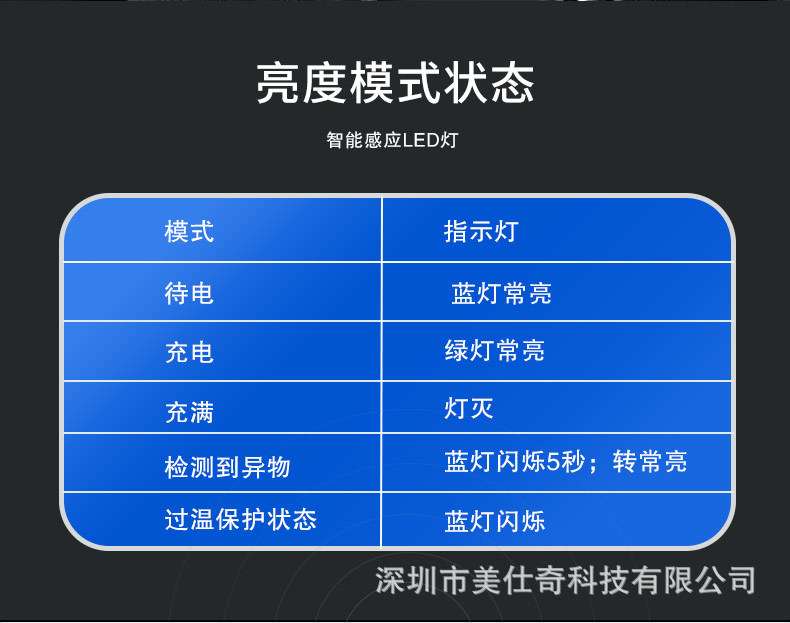 亮度模式状态

智能感应LED灯

| 模式 | 指示灯 |
|---|---|
| 待电 | 蓝灯常亮 |
| 充电 | 绿灯常亮 |
| 充满 | 灯灭 |
| 检测到异物 | 蓝灯闪烁5秒；转常亮 |
| 过温保护状态 | 蓝灯闪烁 |

深圳市美仕奇科技有限公司